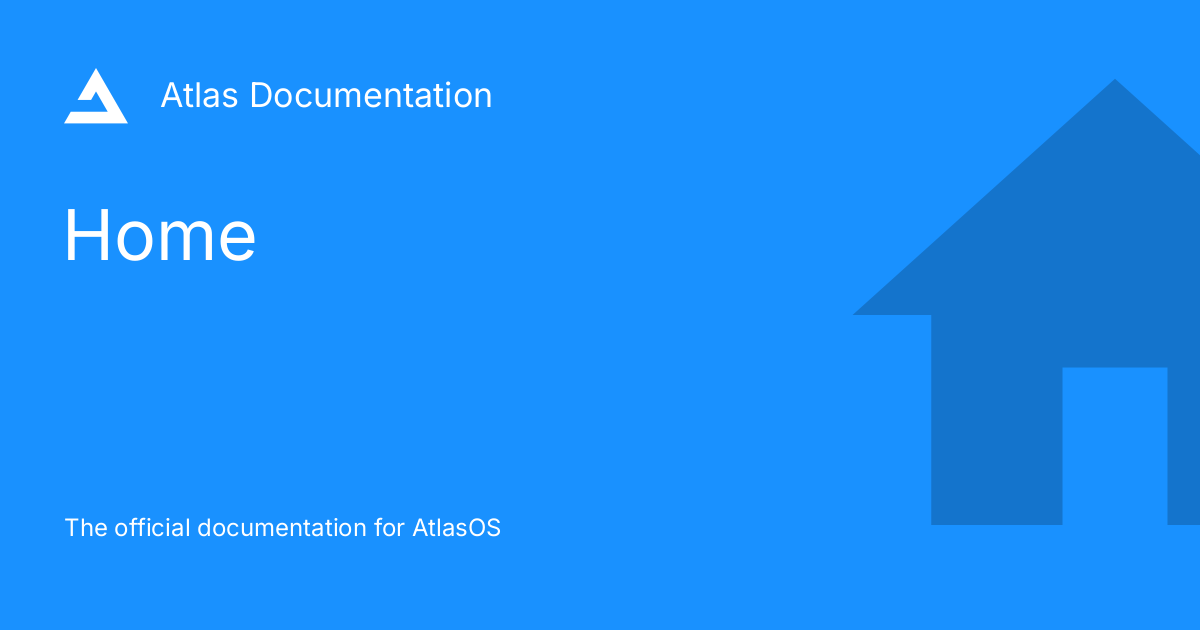 Atlas Documentation

Home

The official documentation for AtlasOS